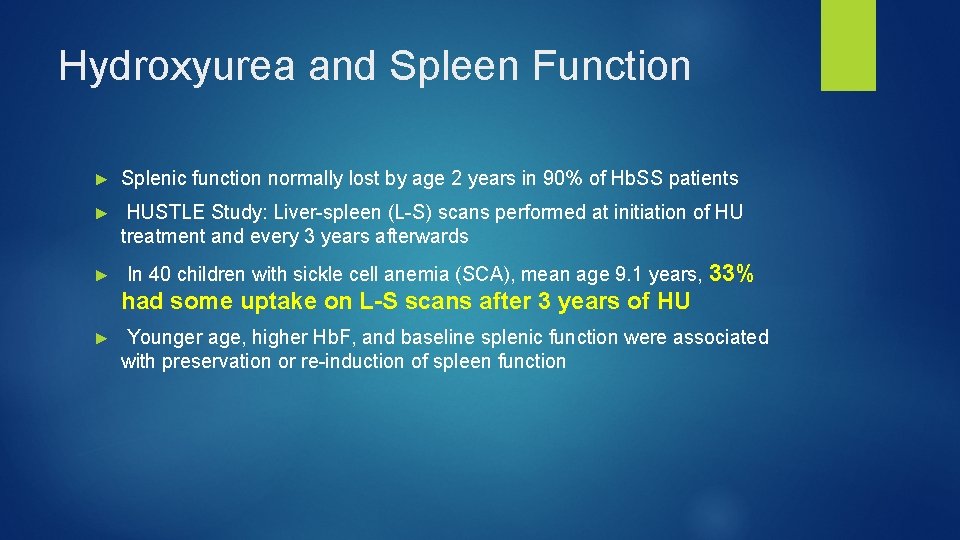 Hydroxyurea and Spleen Function

► Splenic function normally lost by age 2 years in 90% of HbSS patients

► HUSTLE Study: Liver-spleen (L-S) scans performed at initiation of HU treatment and every 3 years afterwards

► In 40 children with sickle cell anemia (SCA), mean age 9.1 years, 33% had some uptake on L-S scans after 3 years of HU

► Younger age, higher HbF, and baseline splenic function were associated with preservation or re-induction of spleen function